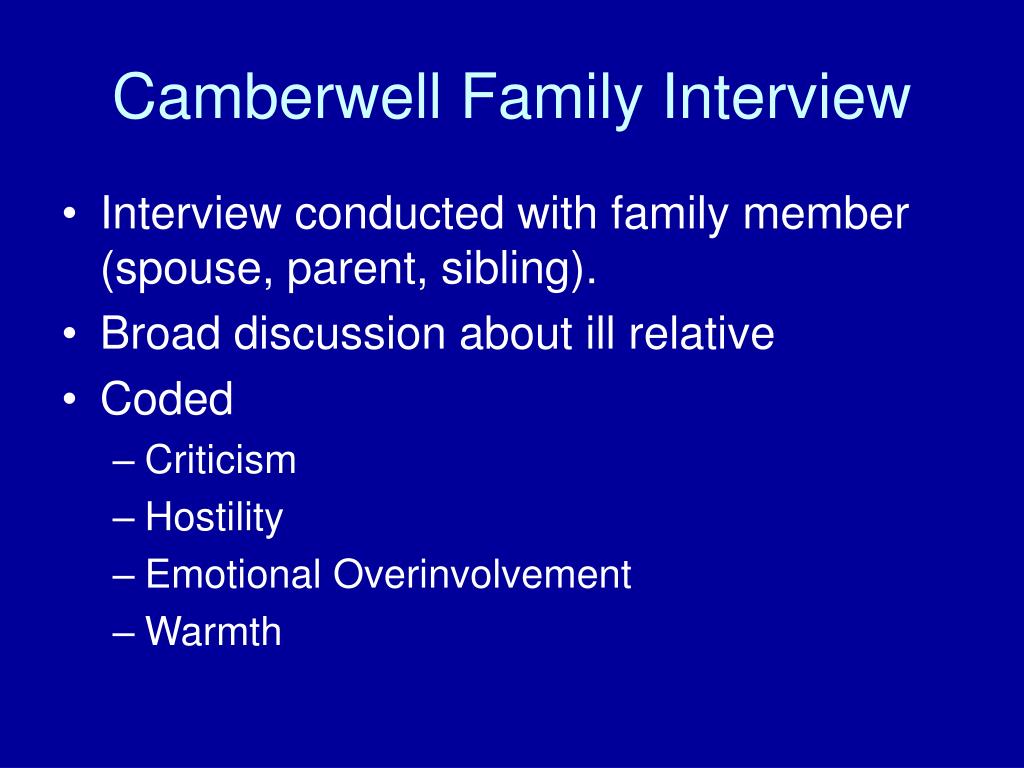 Camberwell Family Interview

• Interview conducted with family member (spouse, parent, sibling).
• Broad discussion about ill relative
• Coded
– Criticism
– Hostility
– Emotional Overinvolvement
– Warmth